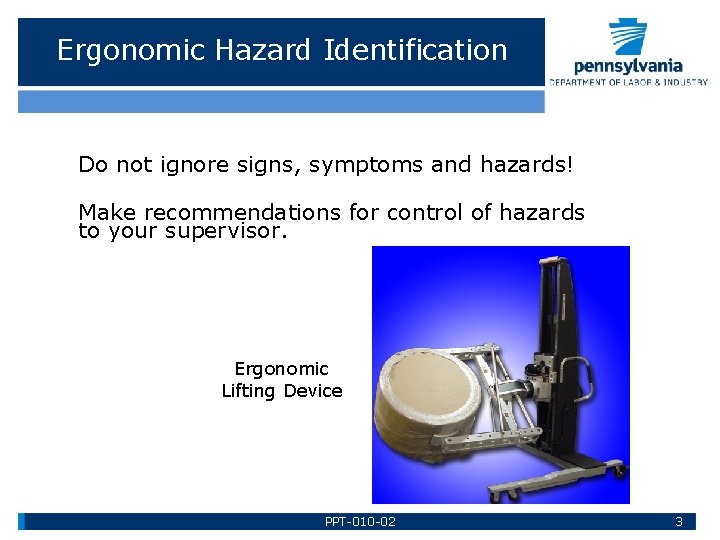 Ergonomic Hazard Identification

pennsylvania
DEPARTMENT OF LABOR & INDUSTRY

Do not ignore signs, symptoms and hazards!

Make recommendations for control of hazards to your supervisor.

Ergonomic
Lifting Device

PPT-010-02

3